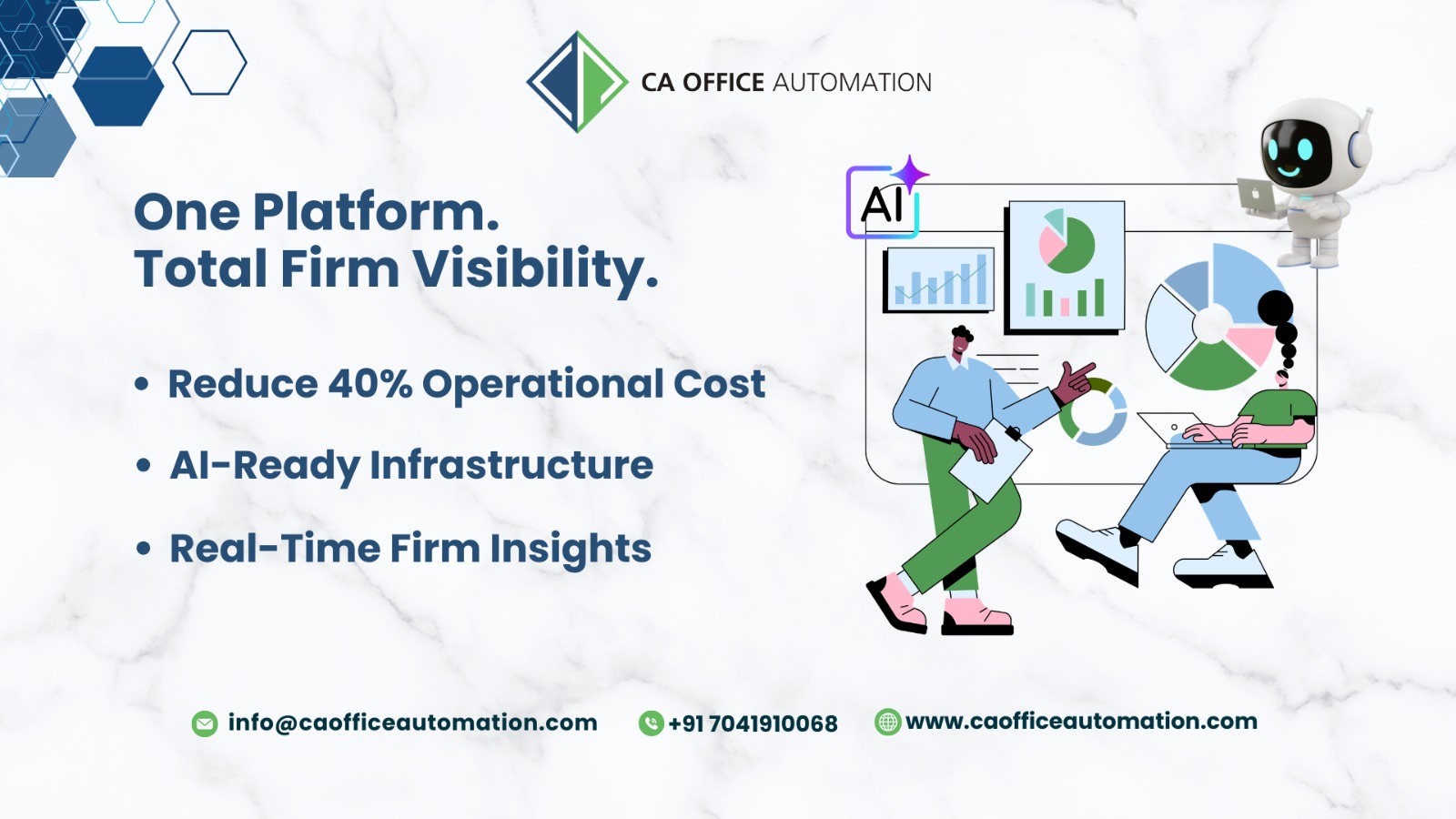 CA OFFICE AUTOMATION

One Platform.
Total Firm Visibility.

• Reduce 40% Operational Cost
• AI-Ready Infrastructure
• Real-Time Firm Insights

AI

info@caofficeautomation.com +91 7041910068 www.caofficeautomation.com